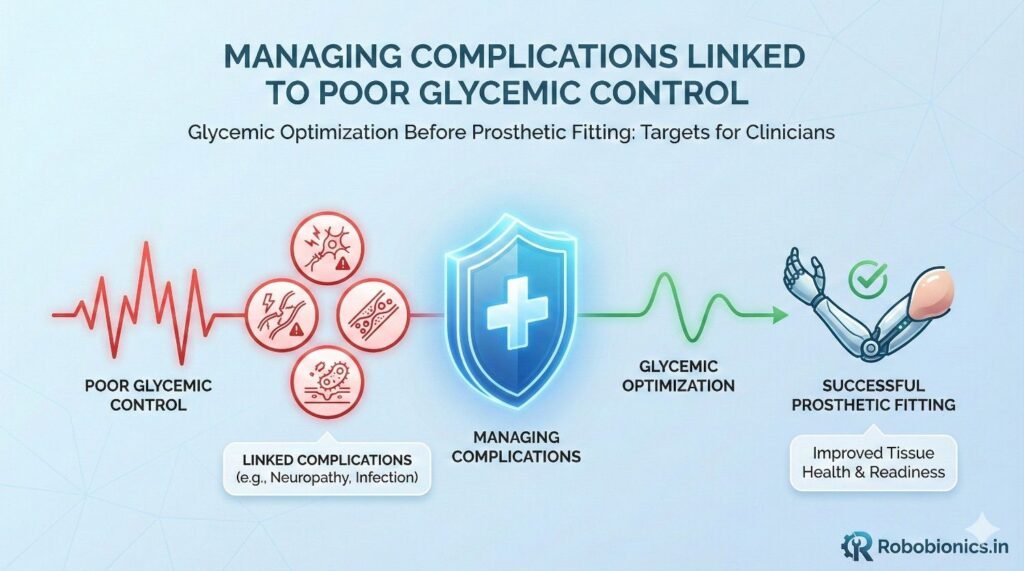 MANAGING COMPLICATIONS LINKED TO POOR GLYCEMIC CONTROL

Glycemic Optimization Before Prosthetic Fitting: Targets for Clinicians

POOR GLYCEMIC CONTROL

LINKED COMPLICATIONS (e.g., Neuropathy, Infection)

MANAGING COMPLICATIONS

GLYCEMIC OPTIMIZATION

SUCCESSFUL PROSTHETIC FITTING

Improved Tissue Health & Readiness

Robobionics.in